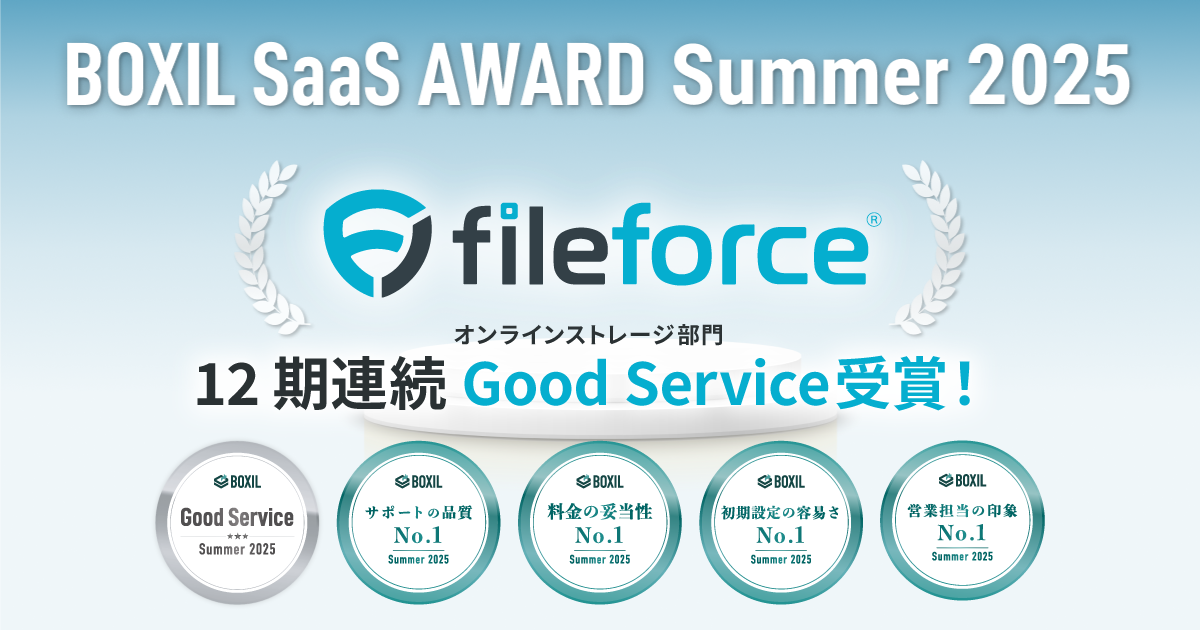 BOXIL SaaS AWARD Summer 2025

fileforce®

オンラインストレージ部門

12 期連続 Good Service受賞！

BOXIL
Good Service
★★★
Summer 2025

BOXIL
サポートの品質
No.1
Summer 2025

BOXIL
料金の妥当性
No.1
Summer 2025

BOXIL
初期設定の容易さ
No.1
Summer 2025

BOXIL
営業担当の印象
No.1
Summer 2025